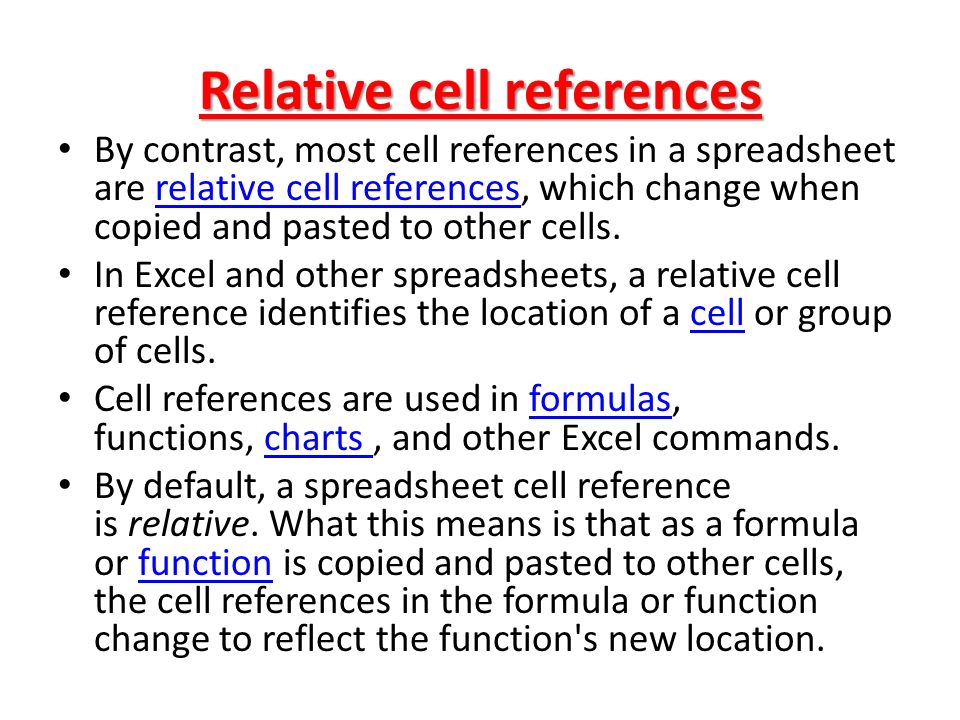 Relative cell references

• By contrast, most cell references in a spreadsheet are relative cell references, which change when copied and pasted to other cells.

• In Excel and other spreadsheets, a relative cell reference identifies the location of a cell or group of cells.

• Cell references are used in formulas, functions, charts , and other Excel commands.

• By default, a spreadsheet cell reference is relative. What this means is that as a formula or function is copied and pasted to other cells, the cell references in the formula or function change to reflect the function's new location.